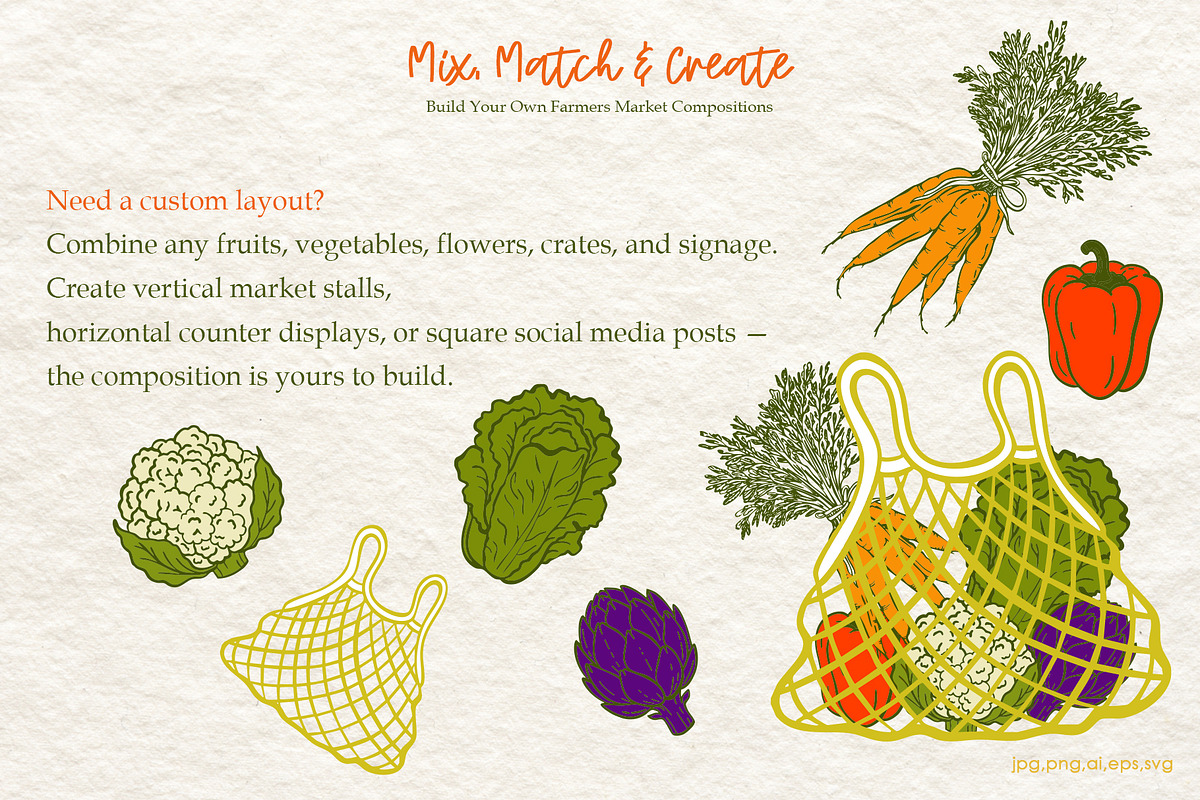 Mix, Match & Create
Build Your Own Farmers Market Compositions

Need a custom layout?
Combine any fruits, vegetables, flowers, crates, and signage. Create vertical market stalls, horizontal counter displays, or square social media posts — the composition is yours to build.

jpg,png,ai,eps,svg